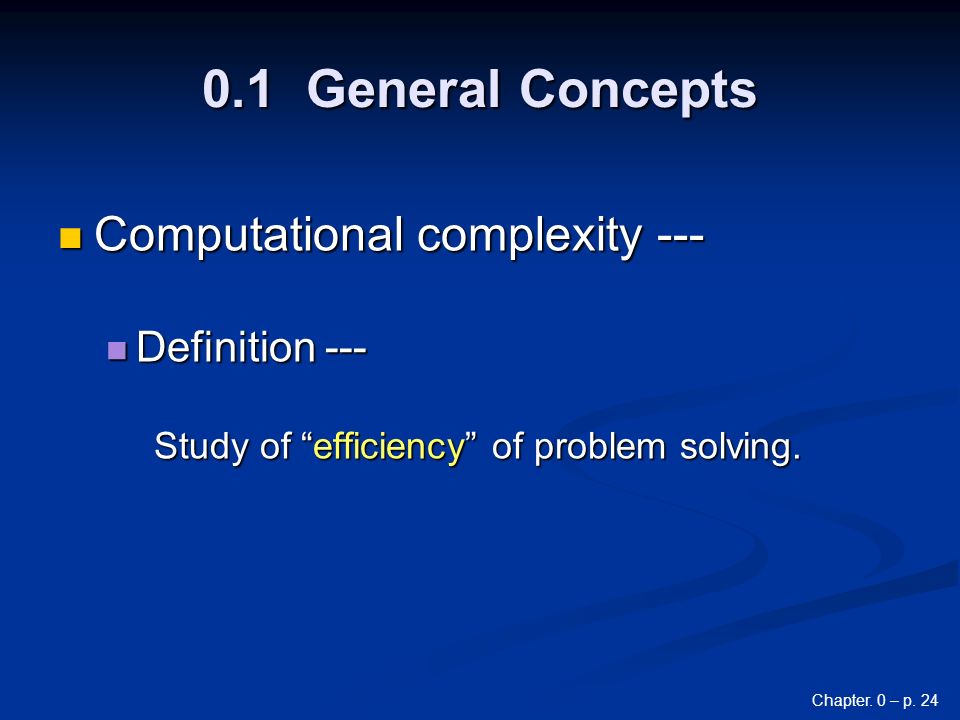 0.1 General Concepts

Computational complexity ---

Definition ---

Study of “efficiency” of problem solving.

Chapter. 0 – p. 24